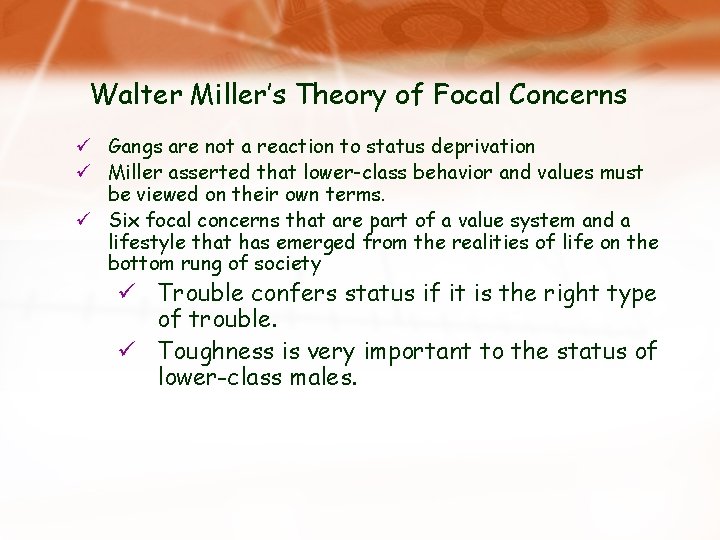 Walter Miller's Theory of Focal Concerns

✓ Gangs are not a reaction to status deprivation
✓ Miller asserted that lower-class behavior and values must be viewed on their own terms.
✓ Six focal concerns that are part of a value system and a lifestyle that has emerged from the realities of life on the bottom rung of society
✓ Trouble confers status if it is the right type of trouble.
✓ Toughness is very important to the status of lower-class males.